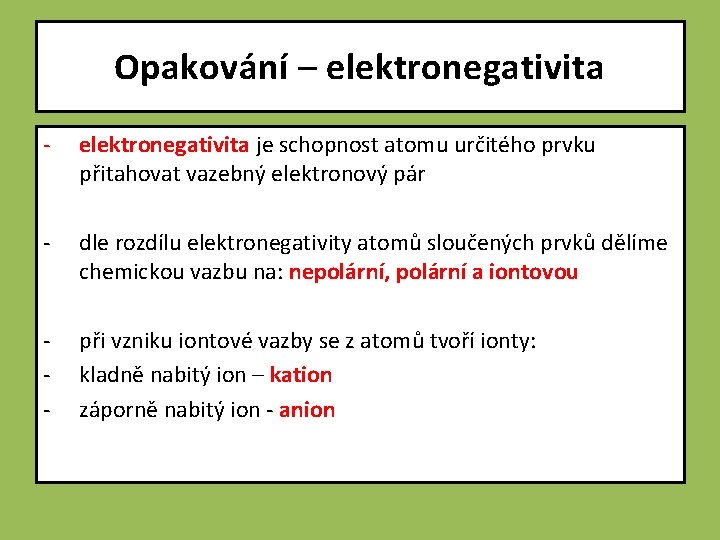 Opakování – elektronegativita

- elektronegativita je schopnost atomu určitého prvku přitahovat vazebný elektronový pár

- dle rozdílu elektronegativity atomů sloučených prvků dělíme chemickou vazbu na: nepolární, polární a iontovou

- při vzniku iontové vazby se z atomů tvoří ionty:
- kladně nabitý ion – kation
- záporně nabitý ion - anion